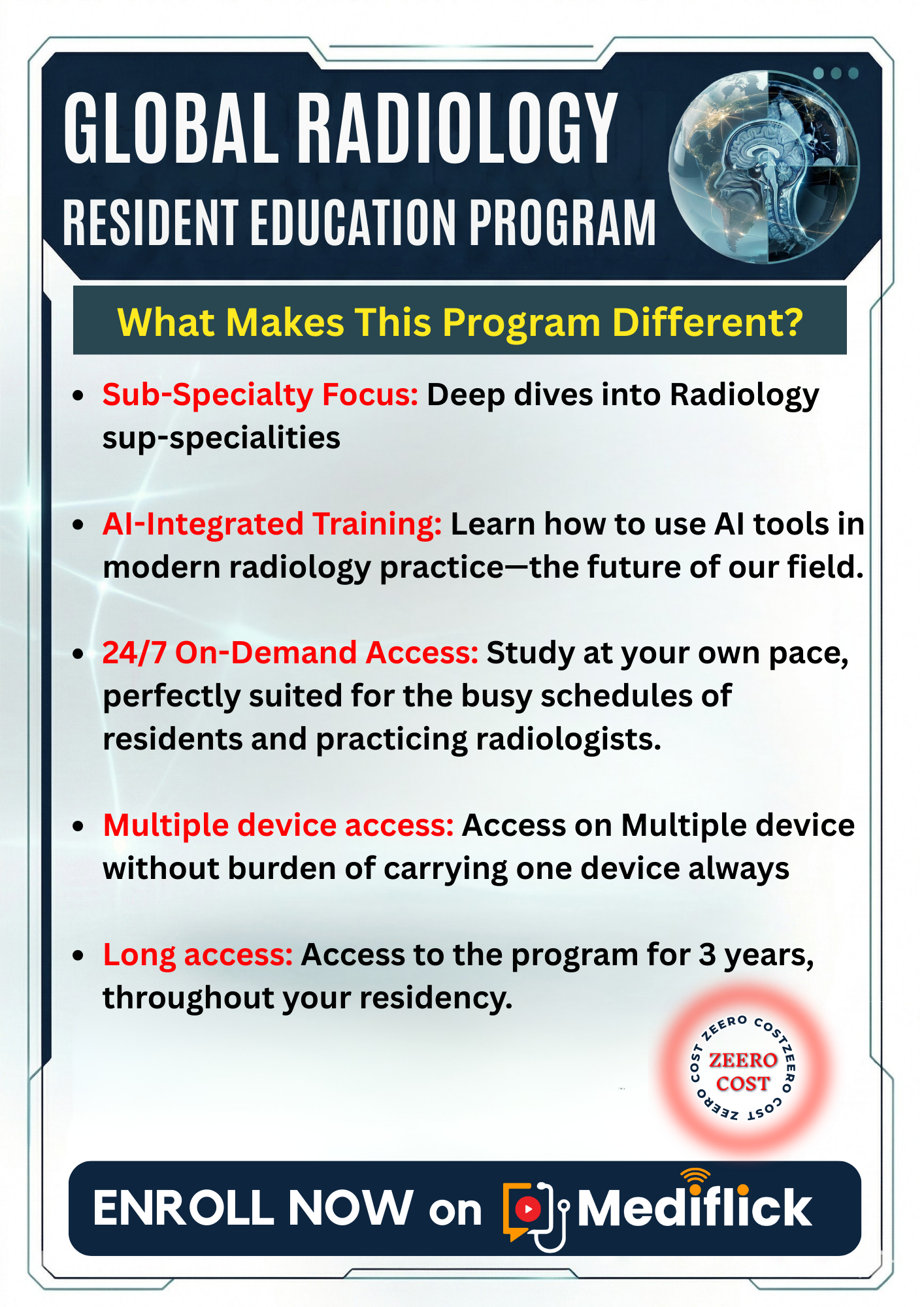 GLOBAL RADIOLOGY

RESIDENT EDUCATION PROGRAM

What Makes This Program Different?

• Sub-Specialty Focus: Deep dives into Radiology sup-specialities

• AI-Integrated Training: Learn how to use AI tools in modern radiology practice—the future of our field.

• 24/7 On-Demand Access: Study at your own pace, perfectly suited for the busy schedules of residents and practicing radiologists.

• Multiple device access: Access on Multiple device without burden of carrying one device always

• Long access: Access to the program for 3 years, throughout your residency.

ZEERO COST ZEERO COST ZEERO COST

ZEERO COST

ENROLL NOW on Mediflick